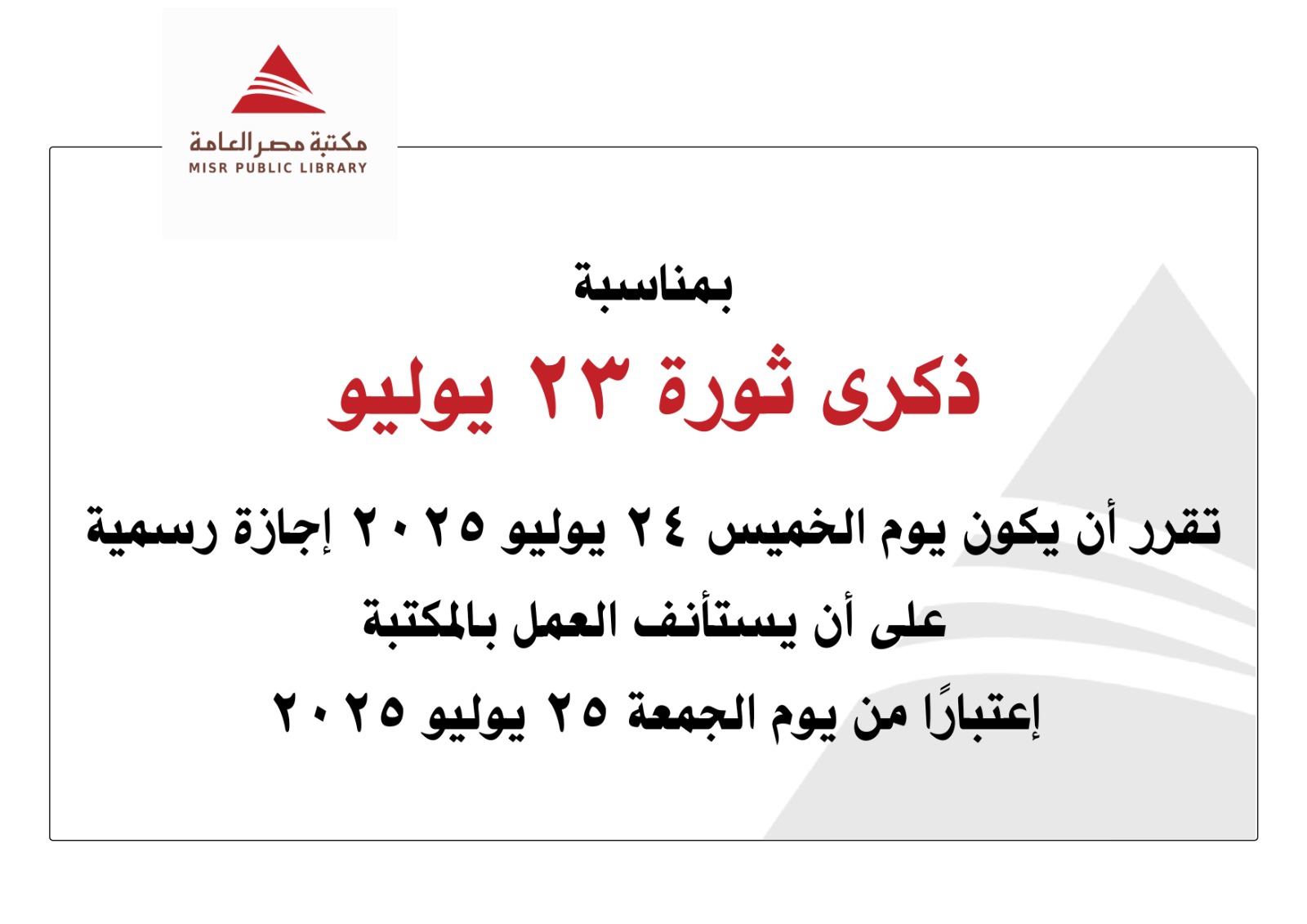 مكتبة مصر العامة
MISR PUBLIC LIBRARY

بمناسبة

ذكرى ثورة ٢٣ يوليو

تقرر أن يكون يوم الخميس ٢٤ يوليو ٢٠٢٥ إجازة رسمية

على أن يستأنف العمل بالمكتبة

إعتبارًا من يوم الجمعة ٢٥ يوليو ٢٠٢٥